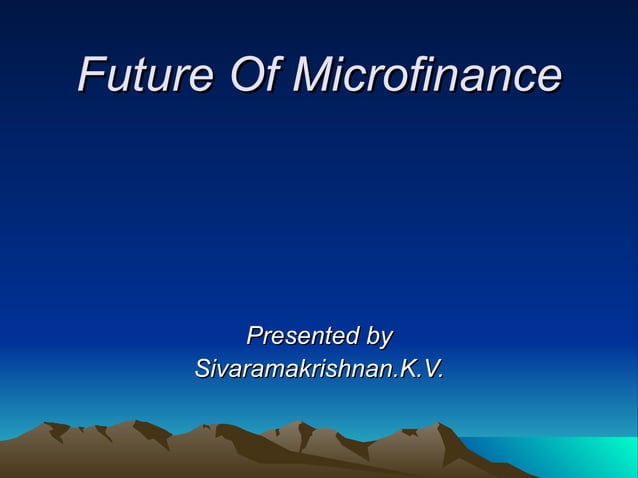 Future Of Microfinance

Presented by
Sivaramakrishnan.K.V.